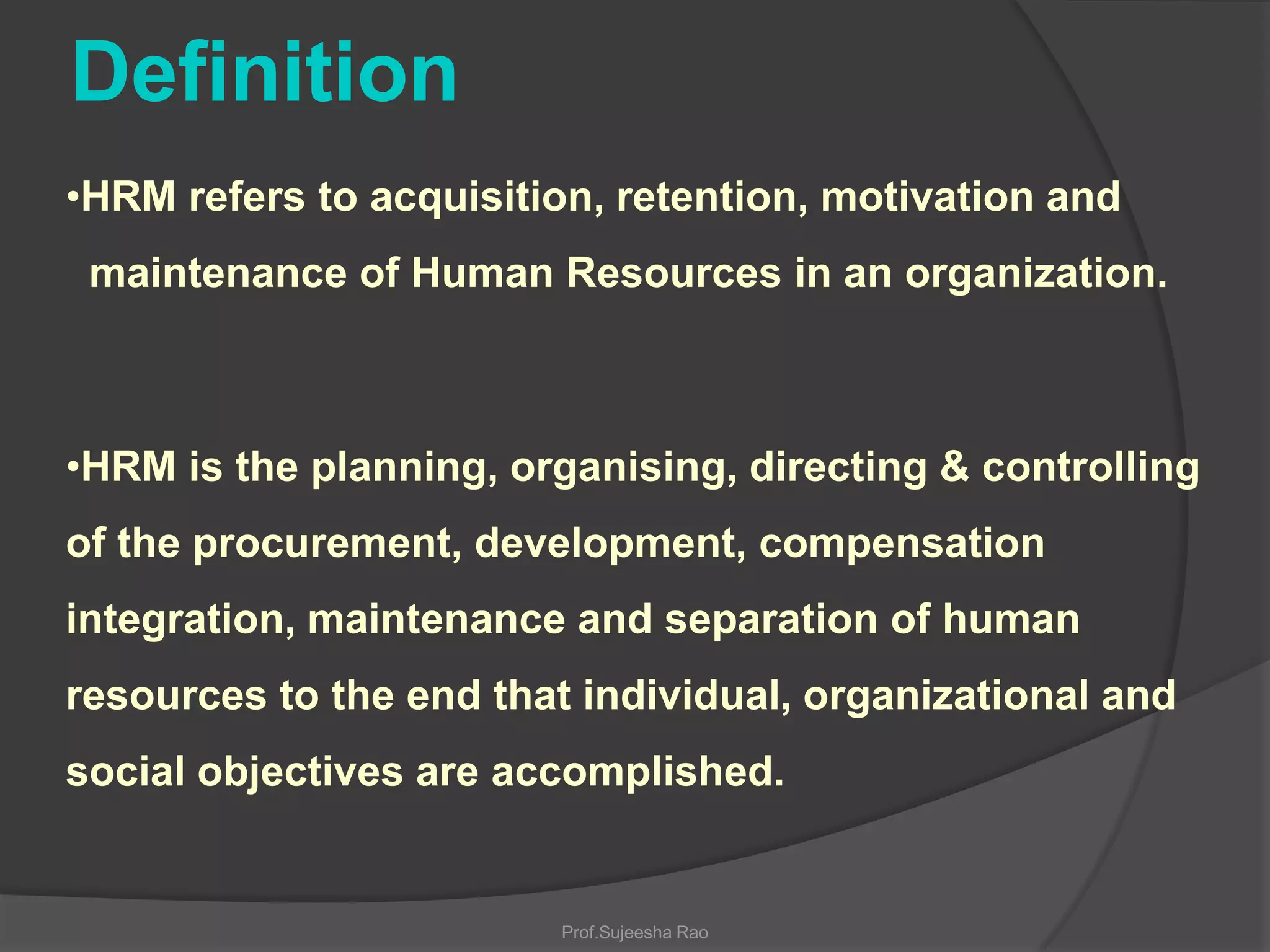 Definition

•HRM refers to acquisition, retention, motivation and maintenance of Human Resources in an organization.

•HRM is the planning, organising, directing & controlling of the procurement, development, compensation integration, maintenance and separation of human resources to the end that individual, organizational and social objectives are accomplished.

Prof.Sujeesha Rao